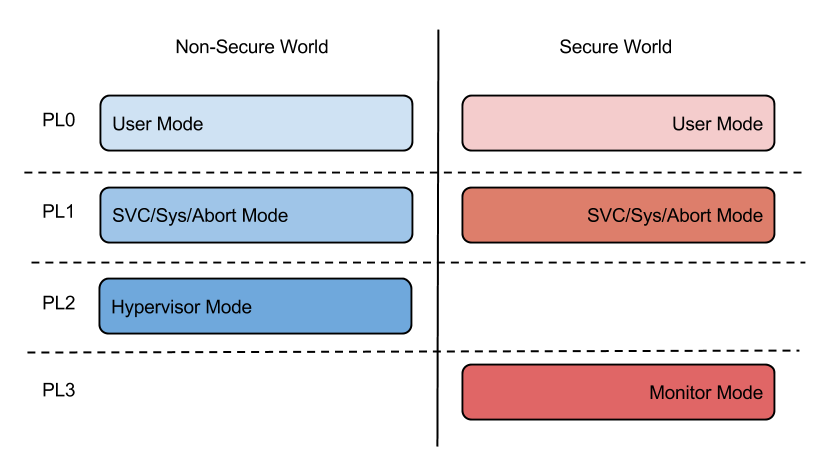 Non-Secure World

Secure World

PL0

User Mode

User Mode

PL1

SVC/Sys/Abort Mode

SVC/Sys/Abort Mode

PL2

Hypervisor Mode

PL3

Monitor Mode